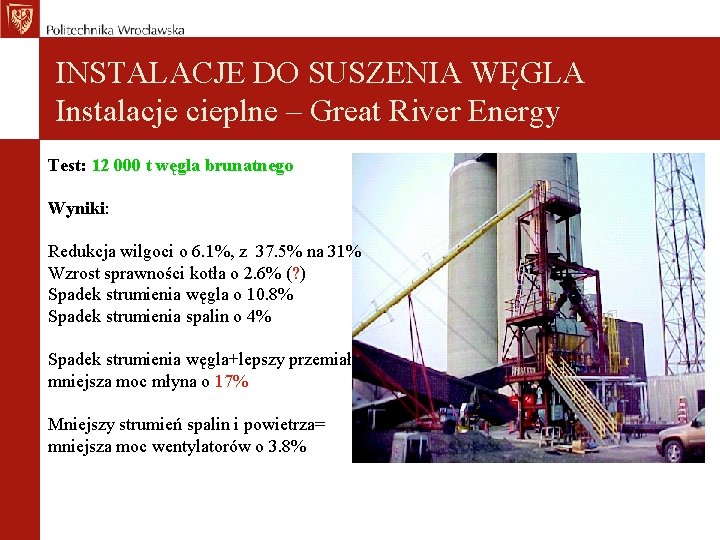 Politechnika Wrocławska

INSTALACJE DO SUSZENIA WĘGLA
Instalacje cieplne – Great River Energy

Test: 12 000 t węgla brunatnego

Wyniki:

Redukcja wilgoci o 6.1%, z 37.5% na 31%
Wzrost sprawności kotła o 2.6% (?)
Spadek strumienia węgla o 10.8%
Spadek strumienia spalin o 4%

Spadek strumienia węgla+lepszy przemiał
mniejsza moc młyna o 17%

Mniejszy strumień spalin i powietrza=
mniejsza moc wentylatorów o 3.8%